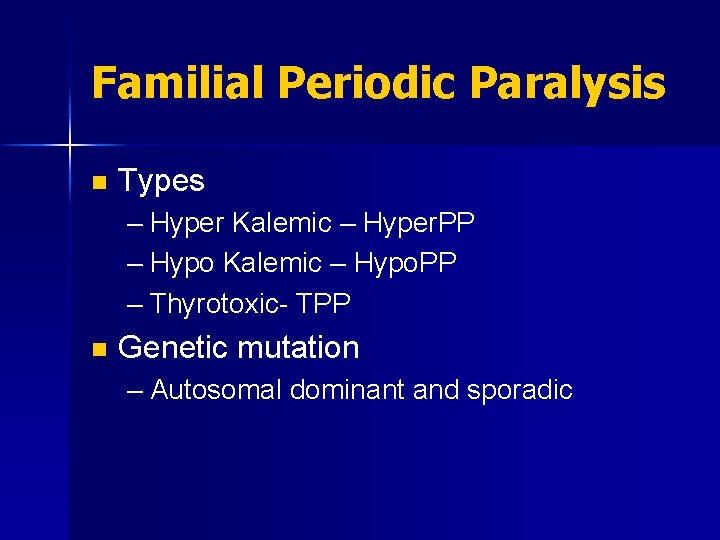 Familial Periodic Paralysis

- Types
  – Hyper Kalemic – HyperPP
  – Hypo Kalemic – HypoPP
  – Thyrotoxic- TPP
- Genetic mutation
  – Autosomal dominant and sporadic